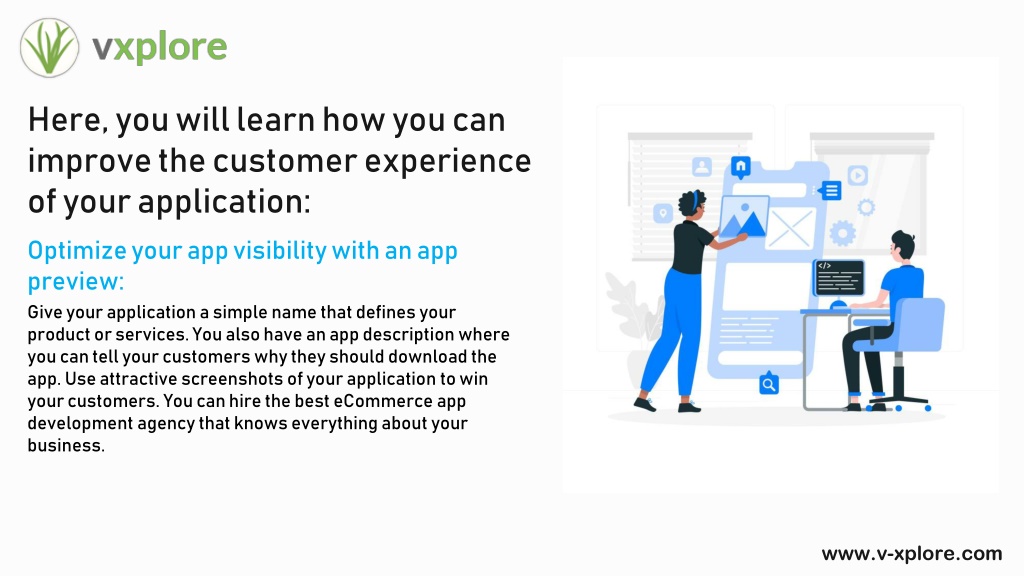 vxplore

Here, you will learn how you can improve the customer experience of your application:

Optimize your app visibility with an app preview:

Give your application a simple name that defines your product or services. You also have an app description where you can tell your customers why they should download the app. Use attractive screenshots of your application to win your customers. You can hire the best eCommerce app development agency that knows everything about your business.

</>

www.v-xplore.com